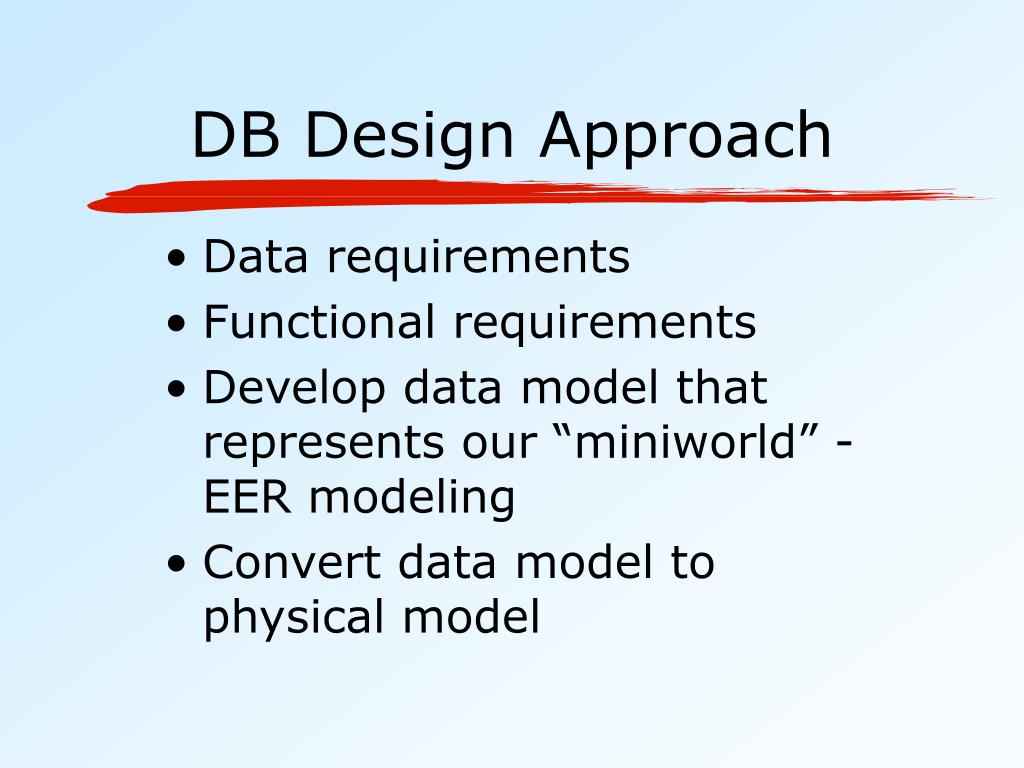 DB Design Approach

• Data requirements
• Functional requirements
• Develop data model that represents our “miniworld” - EER modeling
• Convert data model to physical model